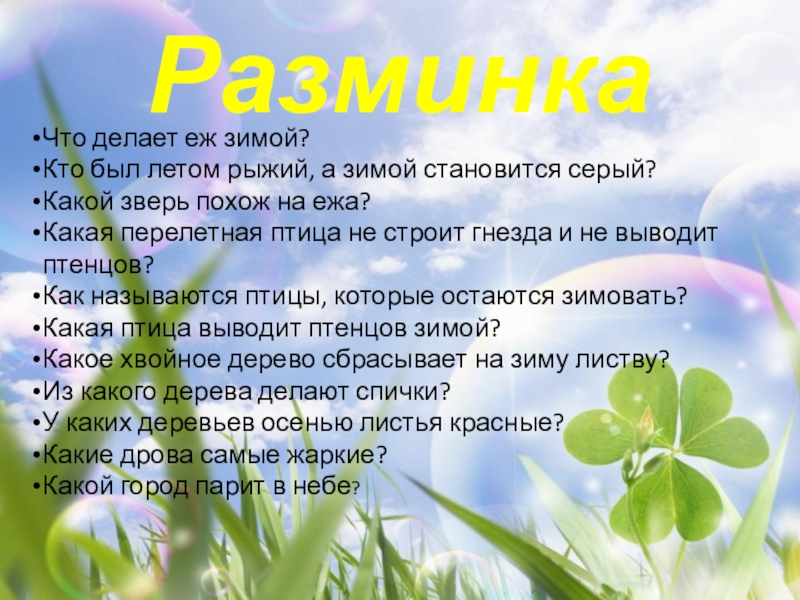 Разминка

•Что делает еж зимой?
•Кто был летом рыжий, а зимой становится серый?
•Какой зверь похож на ежа?
•Какая перелетная птица не строит гнезда и не выводит птенцов?
•Как называются птицы, которые остаются зимовать?
•Какая птица выводит птенцов зимой?
•Какое хвойное дерево сбрасывает на зиму листву?
•Из какого дерева делают спички?
•У каких деревьев осенью листья красные?
•Какие дрова самые жаркие?
•Какой город парит в небе?